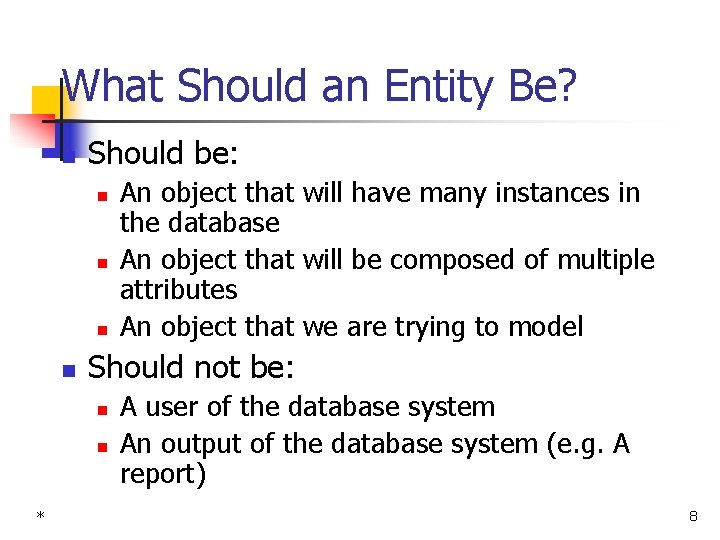 What Should an Entity Be?

Should be:

An object that will have many instances in the database

An object that will be composed of multiple attributes

An object that we are trying to model

Should not be:

A user of the database system

An output of the database system (e.g. A report)

*

8